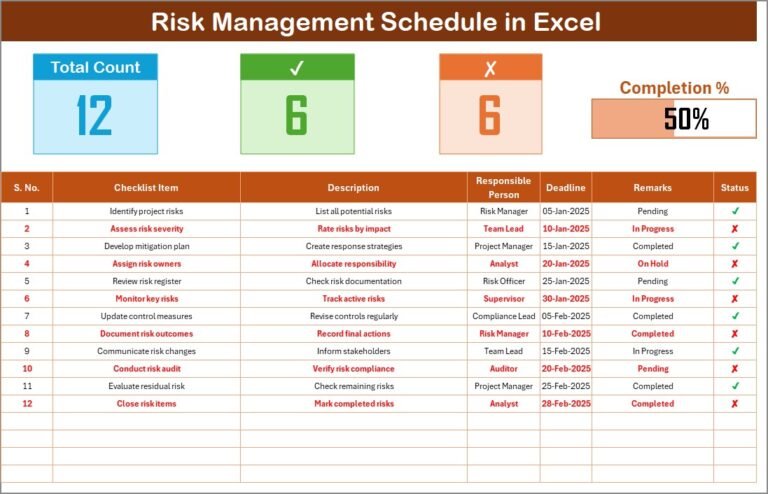 Risk Management Schedule in Excel

Total Count
12

✓
6

✗
6

Completion %
50%

| S. No. | Checklist Item | Description | Responsible Person | Deadline | Remarks | Status |
|---|---|---|---|---|---|---|
| 1 | Identify project risks | List all potential risks | Risk Manager | 05-Jan-2025 | Pending | ✓ |
| 2 | Assess risk severity | Rate risks by impact | Team Lead | 10-Jan-2025 | In Progress | ✗ |
| 3 | Develop mitigation plan | Create response strategies | Project Manager | 15-Jan-2025 | Completed | ✓ |
| 4 | Assign risk owners | Allocate responsibility | Analyst | 20-Jan-2025 | On Hold | ✗ |
| 5 | Review risk register | Check risk documentation | Risk Officer | 25-Jan-2025 | Pending | ✓ |
| 6 | Monitor key risks | Track active risks | Supervisor | 30-Jan-2025 | In Progress | ✗ |
| 7 | Update control measures | Revise controls regularly | Compliance Lead | 05-Feb-2025 | Completed | ✓ |
| 8 | Document risk outcomes | Record final actions | Risk Manager | 10-Feb-2025 | Completed | ✗ |
| 9 | Communicate risk changes | Inform stakeholders | Team Lead | 15-Feb-2025 | In Progress | ✓ |
| 10 | Conduct risk audit | Verify risk compliance | Auditor | 20-Feb-2025 | Pending | ✗ |
| 11 | Evaluate residual risk | Check remaining risks | Project Manager | 25-Feb-2025 | Completed | ✓ |
| 12 | Close risk items | Mark completed risks | Analyst | 28-Feb-2025 | Completed | ✗ |